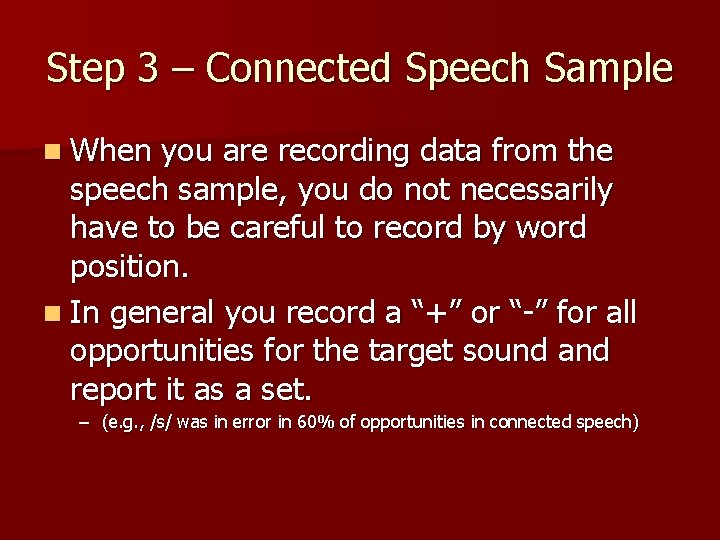 Step 3 – Connected Speech Sample

When you are recording data from the speech sample, you do not necessarily have to be careful to record by word position.

In general you record a “+” or “-” for all opportunities for the target sound and report it as a set.

– (e.g., /s/ was in error in 60% of opportunities in connected speech)